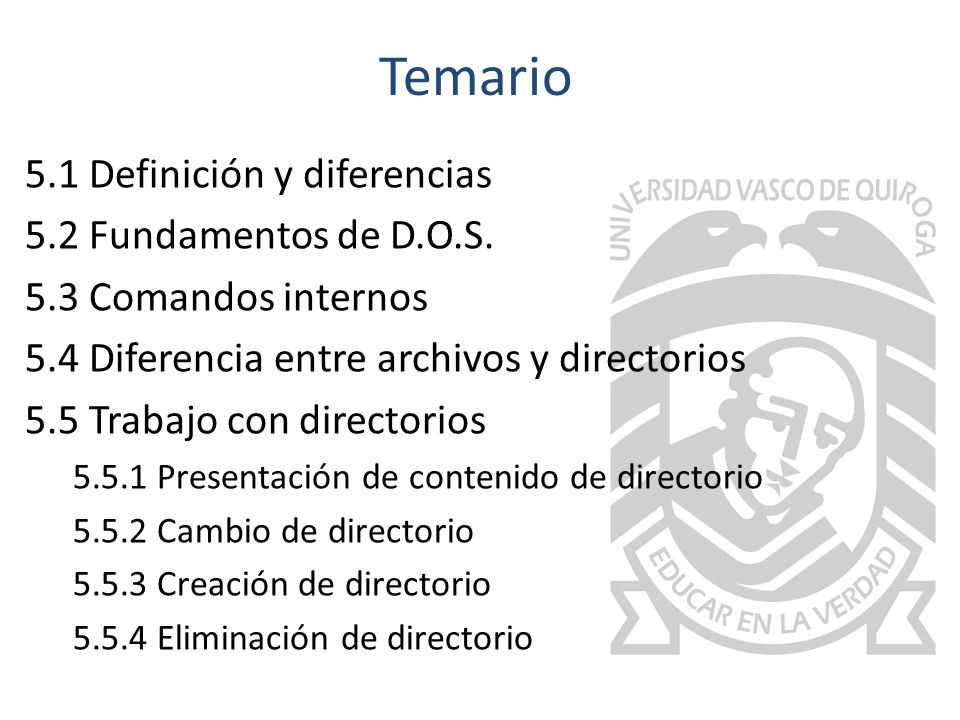 Temario

5.1 Definición y diferencias
5.2 Fundamentos de D.O.S.
5.3 Comandos internos
5.4 Diferencia entre archivos y directorios
5.5 Trabajo con directorios
5.5.1 Presentación de contenido de directorio
5.5.2 Cambio de directorio
5.5.3 Creación de directorio
5.5.4 Eliminación de directorio

UNIVERSIDAD VASCO DE QUIROGA
EDUCAR EN LA VERDAD